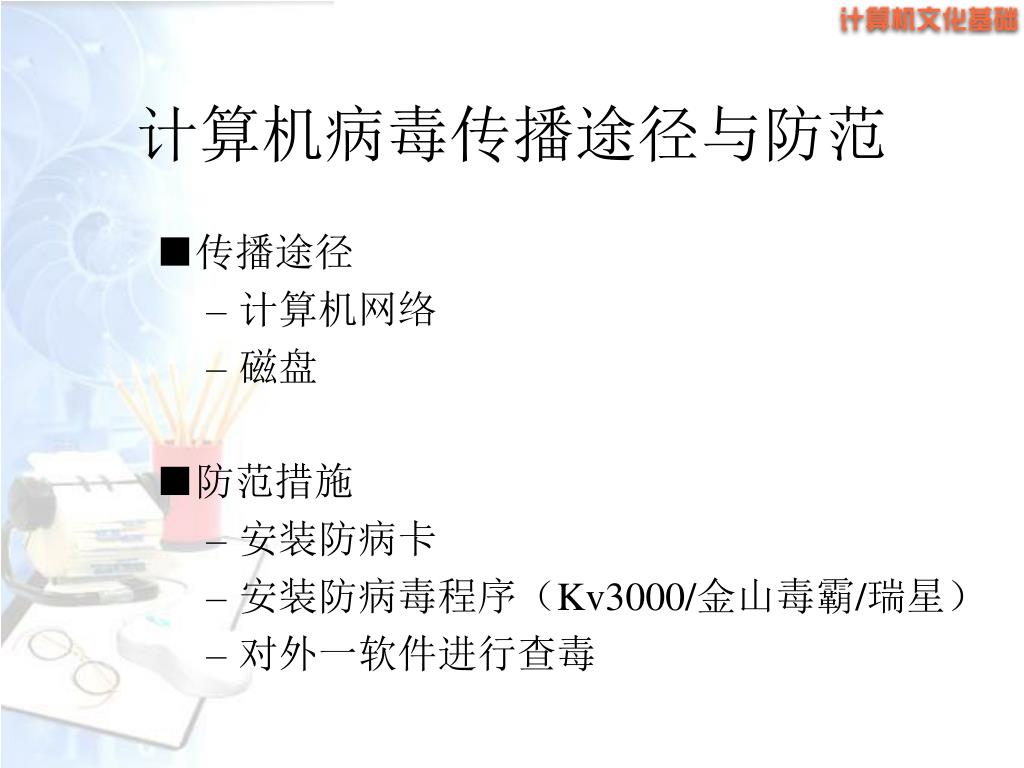 计算机文化基础

计算机病毒传播途径与防范

■传播途径
– 计算机网络
– 磁盘

■防范措施
– 安装防病卡
– 安装防病毒程序（Kv3000/金山毒霸/瑞星）
– 对外一软件进行查毒